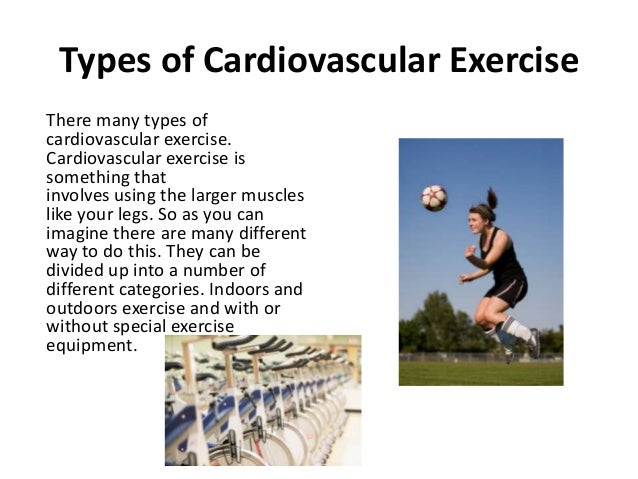 Types of Cardiovascular Exercise

There many types of cardiovascular exercise. Cardiovascular exercise is something that involves using the larger muscles like your legs. So as you can imagine there are many different way to do this. They can be divided up into a number of different categories. Indoors and outdoors exercise and with or without special exercise equipment.